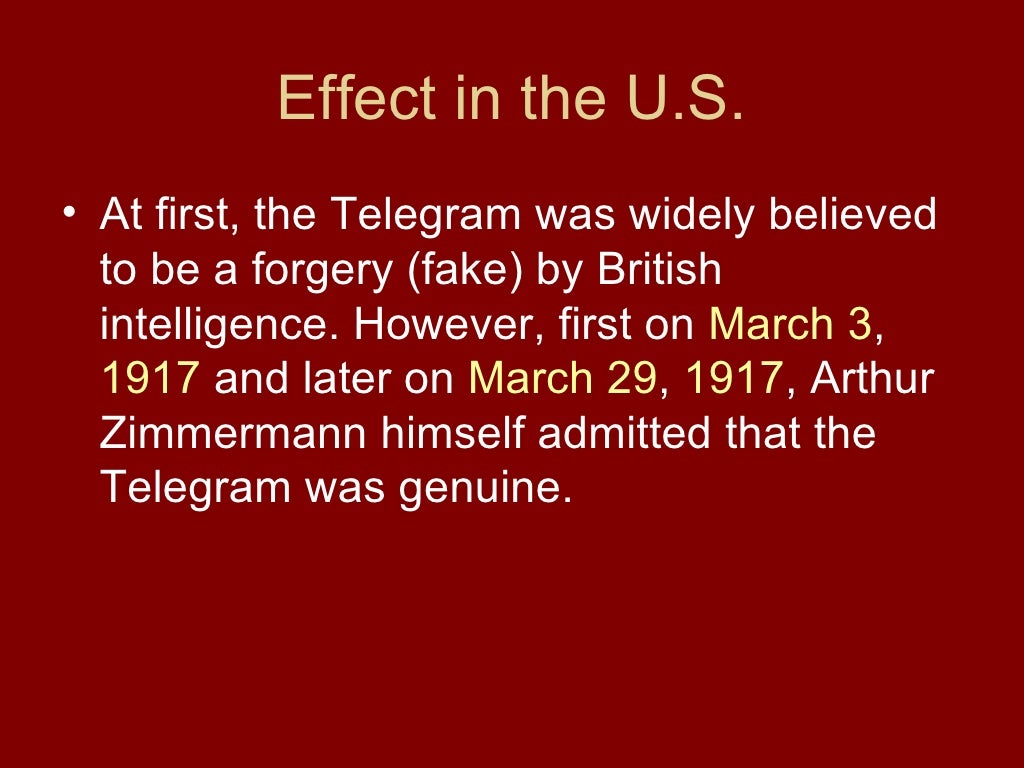 Effect in the U.S.

• At first, the Telegram was widely believed to be a forgery (fake) by British intelligence. However, first on March 3, 1917 and later on March 29, 1917, Arthur Zimmermann himself admitted that the Telegram was genuine.